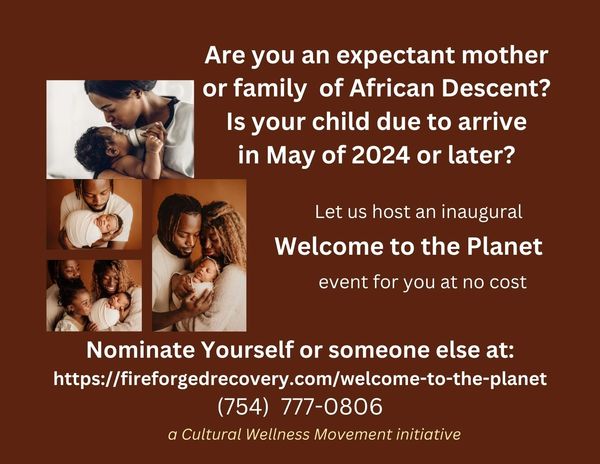 Are you an expectant mother or family of African Descent? Is your child due to arrive in May of 2024 or later?

Let us host an inaugural

Welcome to the Planet

event for you at no cost

Nominate Yourself or someone else at:
https://fireforgedrecovery.com/welcome-to-the-planet
(754) 777-0806

a Cultural Wellness Movement initiative